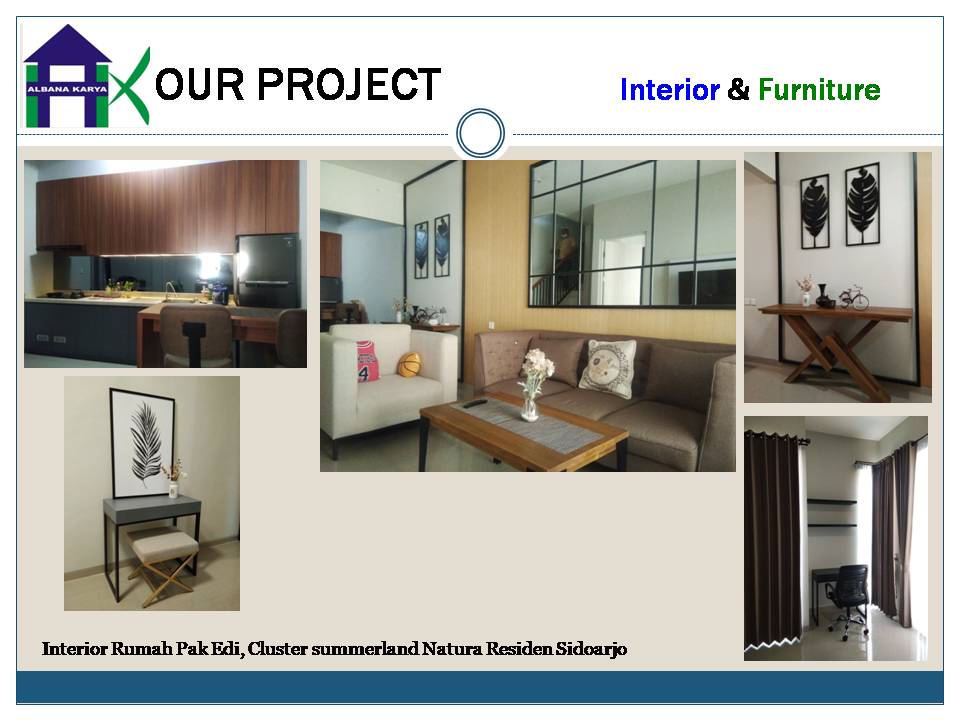 ALBANA KARYA

OUR PROJECT

Interior & Furniture

Interior Rumah Pak Edi, Cluster summerland Natura Residen Sidoarjo